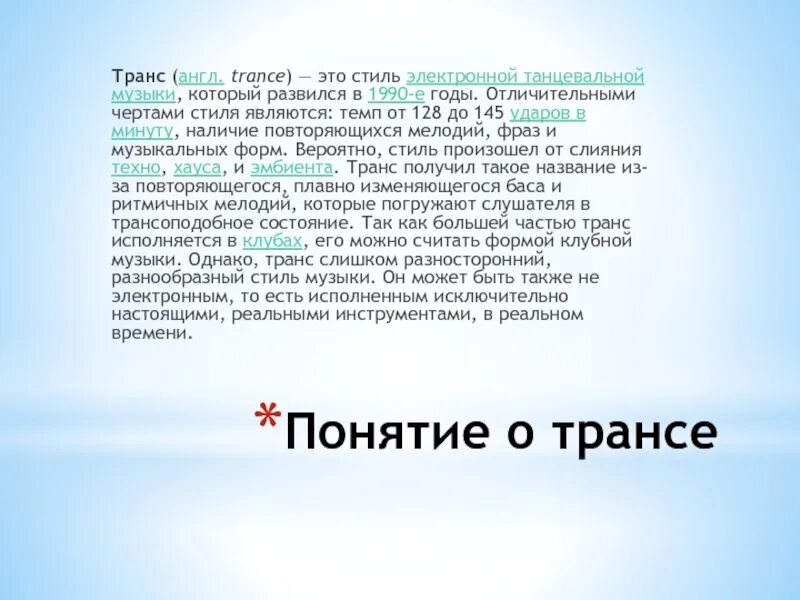 Транс (англ. trance) — это стиль электронной танцевальной музыки, который развился в 1990-е годы. Отличительными чертами стиля являются: темп от 128 до 145 ударов в минуту, наличие повторяющихся мелодий, фраз и музыкальных форм. Вероятно, стиль произошел от слияния техно, хауса, и эмбиента. Транс получил такое название из-за повторяющегося, плавно изменяющегося баса и ритмичных мелодий, которые погружают слушателя в трансоподобное состояние. Так как большей частью транс исполняется в клубах, его можно считать формой клубной музыки. Однако, транс слишком разносторонний, разнообразный стиль музыки. Он может быть также не электронным, то есть исполненным исключительно настоящими, реальными инструментами, в реальном времени.

*Понятие о трансе